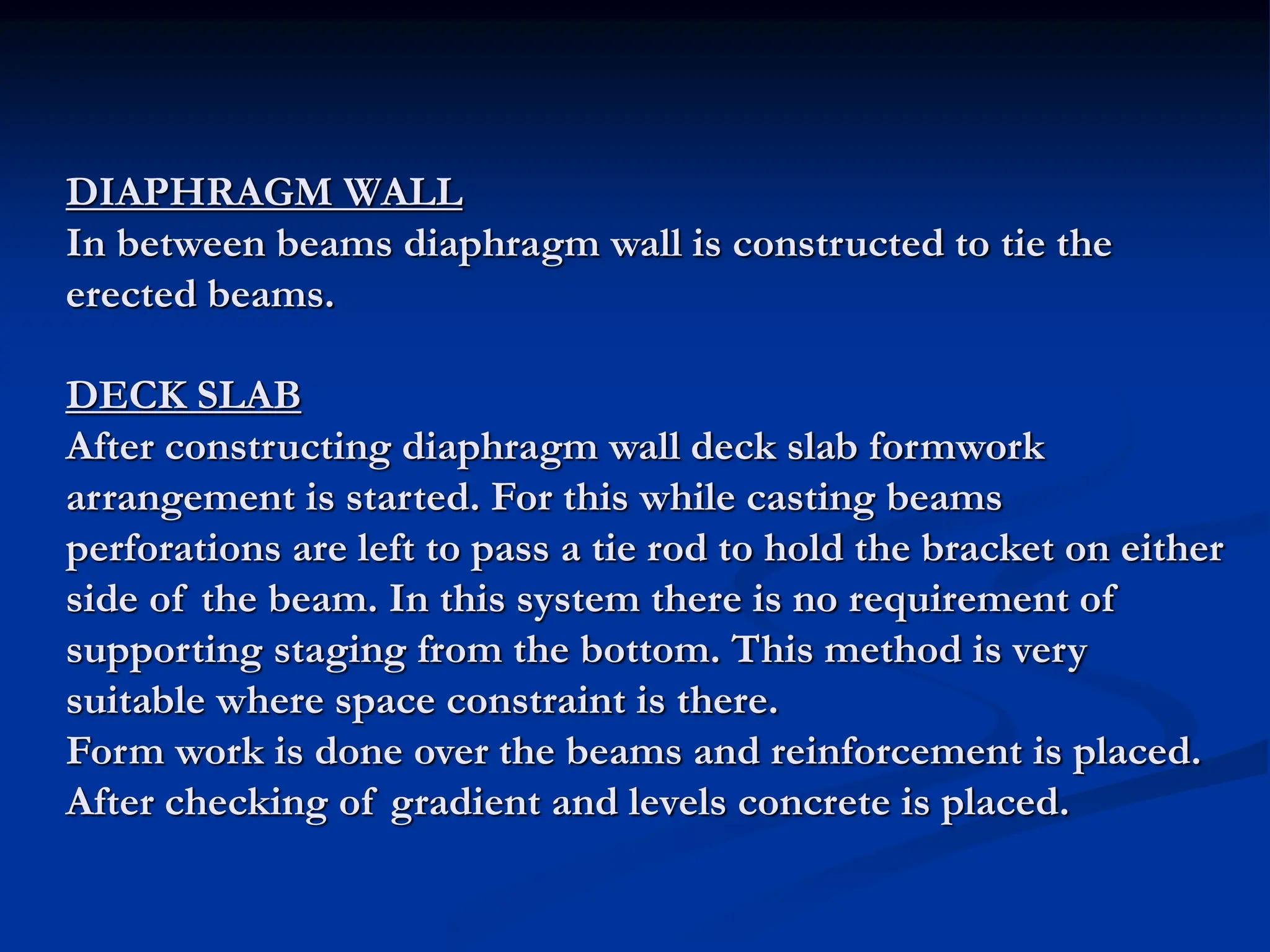 DIAPHRAGM WALL
In between beams diaphragm wall is constructed to tie the erected beams.

DECK SLAB
After constructing diaphragm wall deck slab formwork arrangement is started. For this while casting beams perforations are left to pass a tie rod to hold the bracket on either side of the beam. In this system there is no requirement of supporting staging from the bottom. This method is very suitable where space constraint is there.
Form work is done over the beams and reinforcement is placed.
After checking of gradient and levels concrete is placed.